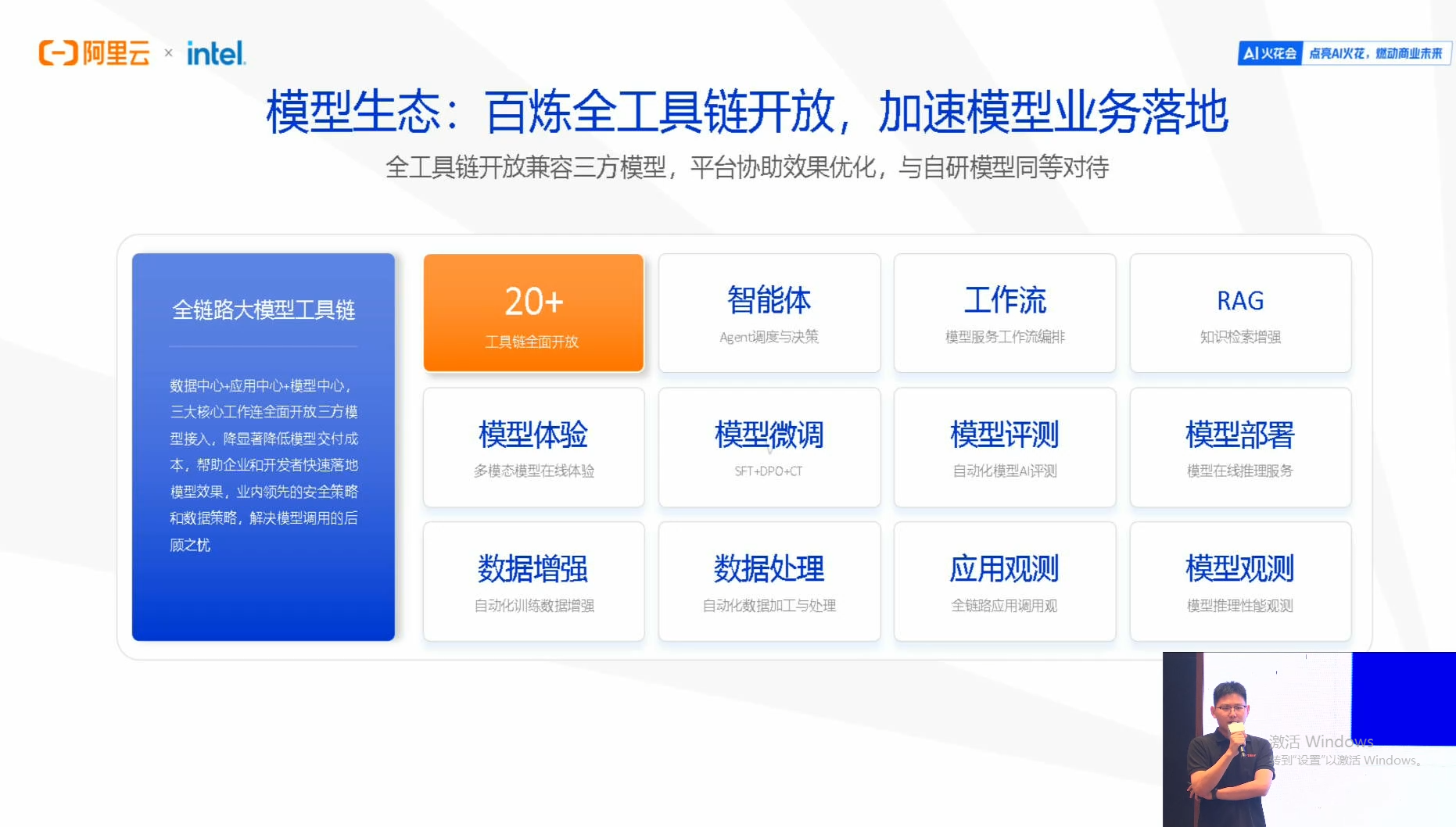 阿里云 × intel

AI火花会 点亮AI火花，燃动商业未来

模型生态：百炼全工具链开放，加速模型业务落地

全工具链开放兼容三方模型，平台协助效果优化，与自研模型同等对待

全链路大模型工具链

数据中心+应用中心+模型中心，三大核心工作连全面开放三方模型接入，降显著降低模型交付成本，帮助企业和开发者快速落地模型效果，业内领先的安全策略和数据策略，解决模型调用的后顾之忧

20+
工具链全面开放

智能体
Agent调度与决策

工作流
模型服务工作流编排

RAG
知识检索增强

模型体验
多模态模型在线体验

模型微调
SFT+DPO+CT

模型评测
自动化模型AI评测

模型部署
模型在线推理服务

数据增强
自动化训练数据增强

数据处理
自动化数据加工与处理

应用观测
全链路应用调用观

模型观测
模型推理性能观测

激活 Windows
转到"设置"以激活 Windows。